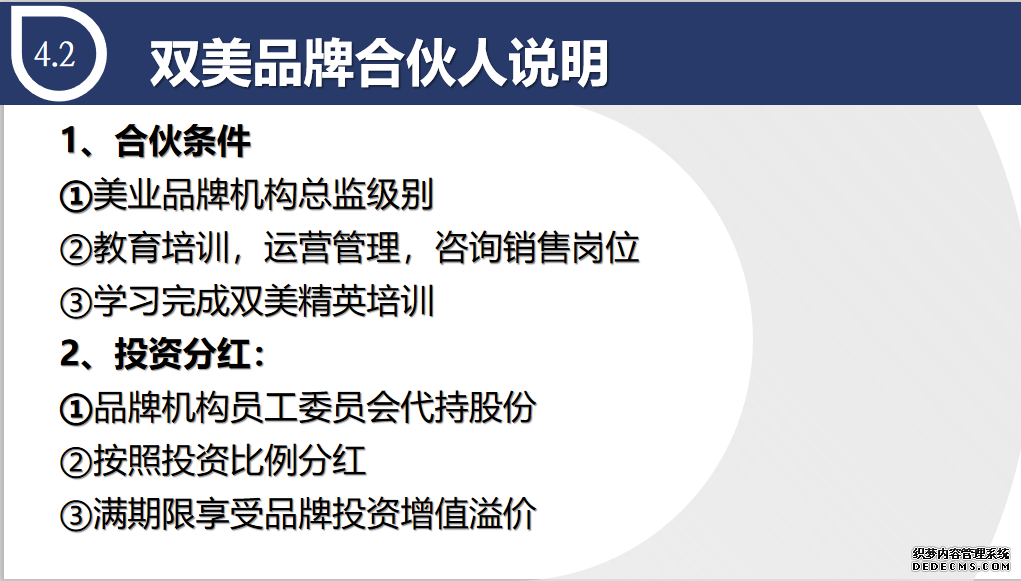 4.2

双美品牌合伙人说明

1、合伙条件

①美业品牌机构总监级别

②教育培训，运营管理，咨询销售岗位

③学习完成双美精英培训

2、投资分红：

①品牌机构员工委员会代持股份

②按照投资比例分红

③满期限享受品牌投资增值溢价

织梦内容管理系统
DEDECMS.COM